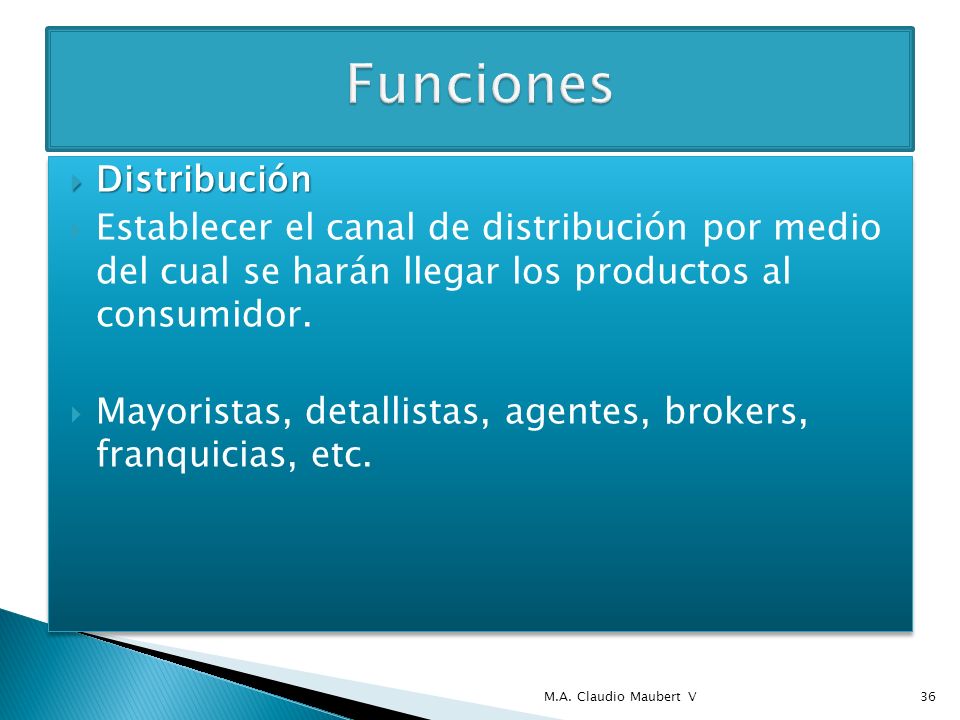 Funciones

Distribución

Establecer el canal de distribución por medio del cual se harán llegar los productos al consumidor.

Mayoristas, detallistas, agentes, brokers, franquicias, etc.

M.A. Claudio Maubert V

36